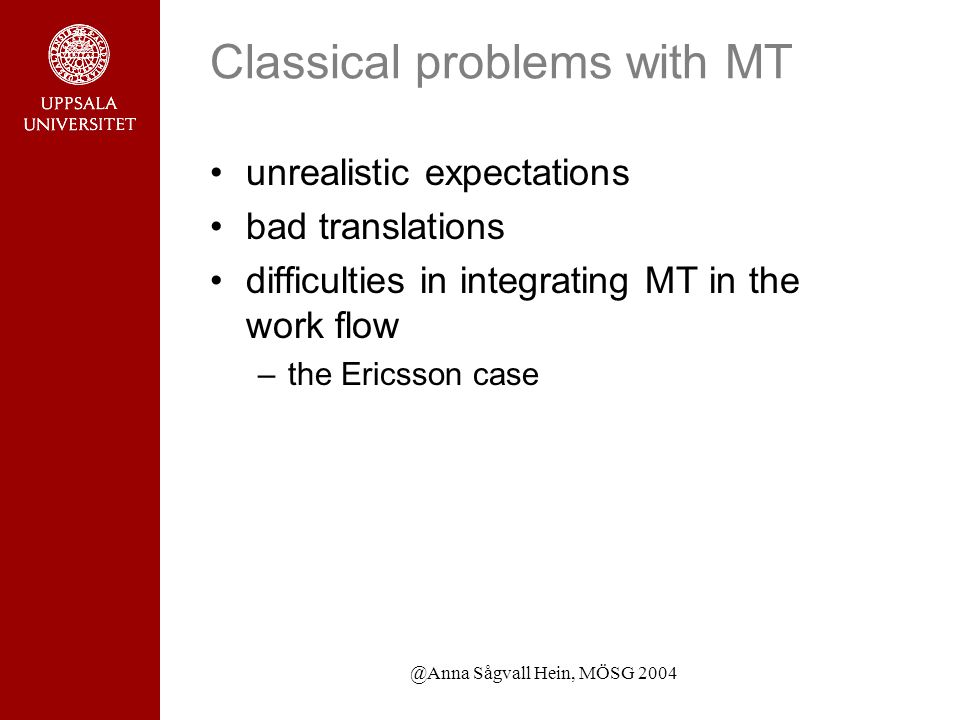 UPPSALA UNIVERSITET

Classical problems with MT

• unrealistic expectations
• bad translations
• difficulties in integrating MT in the work flow
– the Ericsson case

@Anna Sågvall Hein, MÖSG 2004